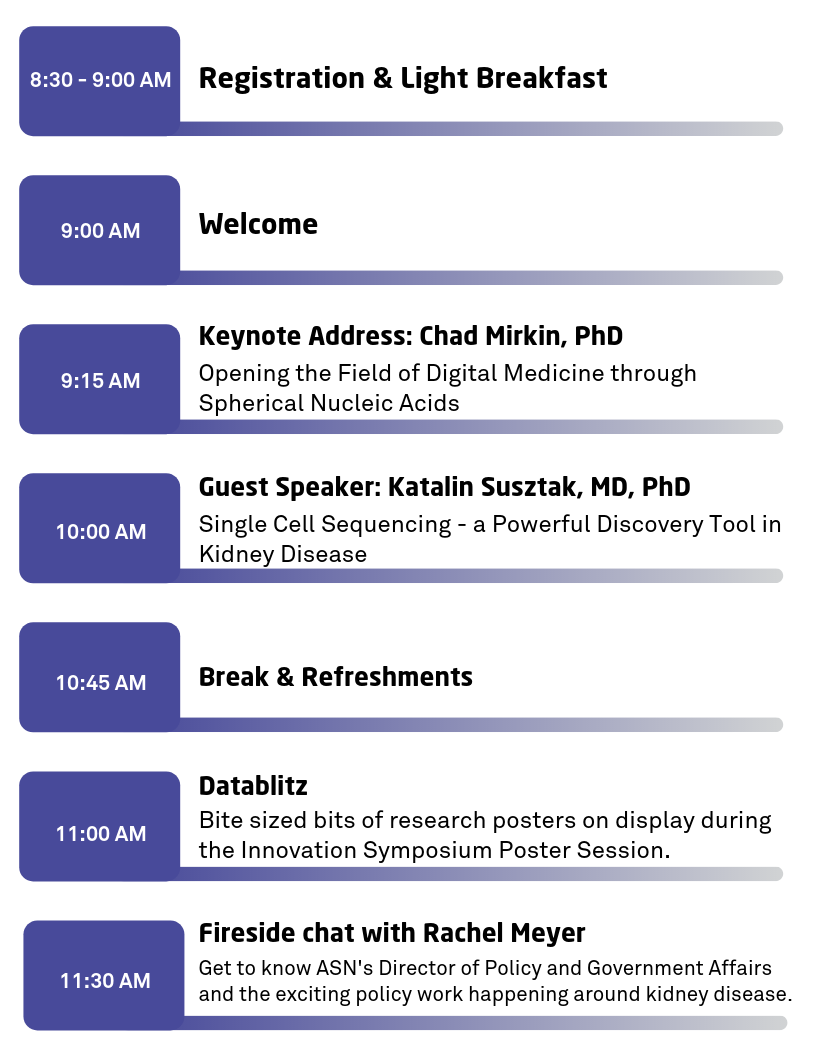 8:30 - 9:00 AM
Registration & Light Breakfast

9:00 AM
Welcome

9:15 AM
Keynote Address: Chad Mirkin, PhD
Opening the Field of Digital Medicine through Spherical Nucleic Acids

10:00 AM
Guest Speaker: Katalin Susztak, MD, PhD
Single Cell Sequencing - a Powerful Discovery Tool in Kidney Disease

10:45 AM
Break & Refreshments

11:00 AM
Datablitz
Bite sized bits of research posters on display during the Innovation Symposium Poster Session.

11:30 AM
Fireside chat with Rachel Meyer
Get to know ASN's Director of Policy and Government Affairs and the exciting policy work happening around kidney disease.